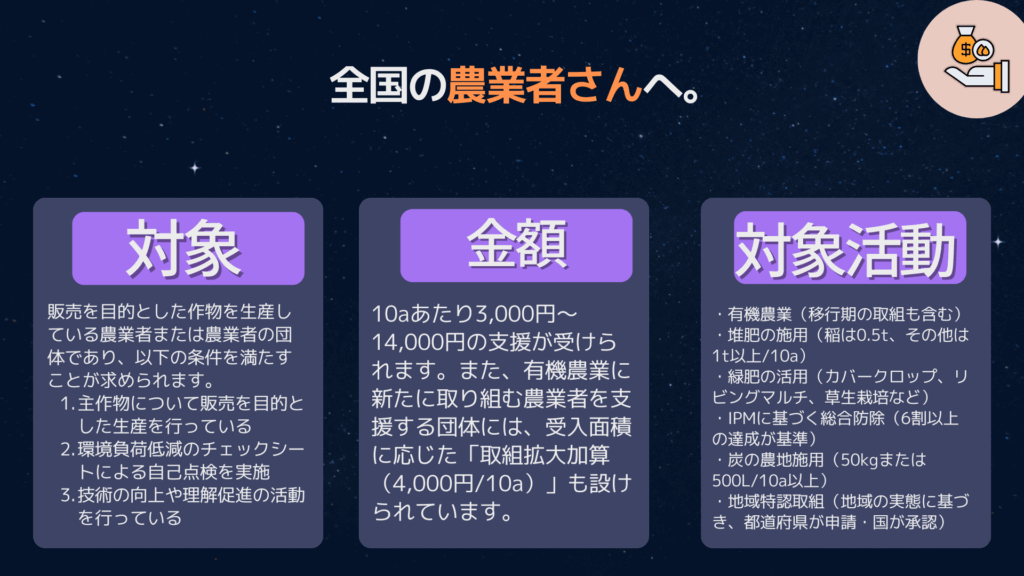 全国の農業者さんへ。

対象

販売を目的とした作物を生産している農業者または農業者の団体であり、以下の条件を満たすことが求められます。
1. 主作物について販売を目的とした生産を行っている
2. 環境負荷低減のチェックシートによる自己点検を実施
3. 技術の向上や理解促進の活動を行っている

金額

10aあたり3,000円〜14,000円の支援が受けられます。また、有機農業に新たに取り組む農業者を支援する団体には、受入面積に応じた「取組拡大加算（4,000円/10a）」も設けられています。

対象活動

・有機農業（移行期の取組も含む）
・堆肥の施用（稲は0.5t、その他は1t以上/10a）
・緑肥の活用（カバークロップ、リビングマルチ、草生栽培など）
・IPMに基づく総合防除（6割以上の達成が基準）
・炭の農地施用（50kgまたは500L/10a以上）
・地域特認取組（地域の実態に基づき、都道府県が申請・国が承認）